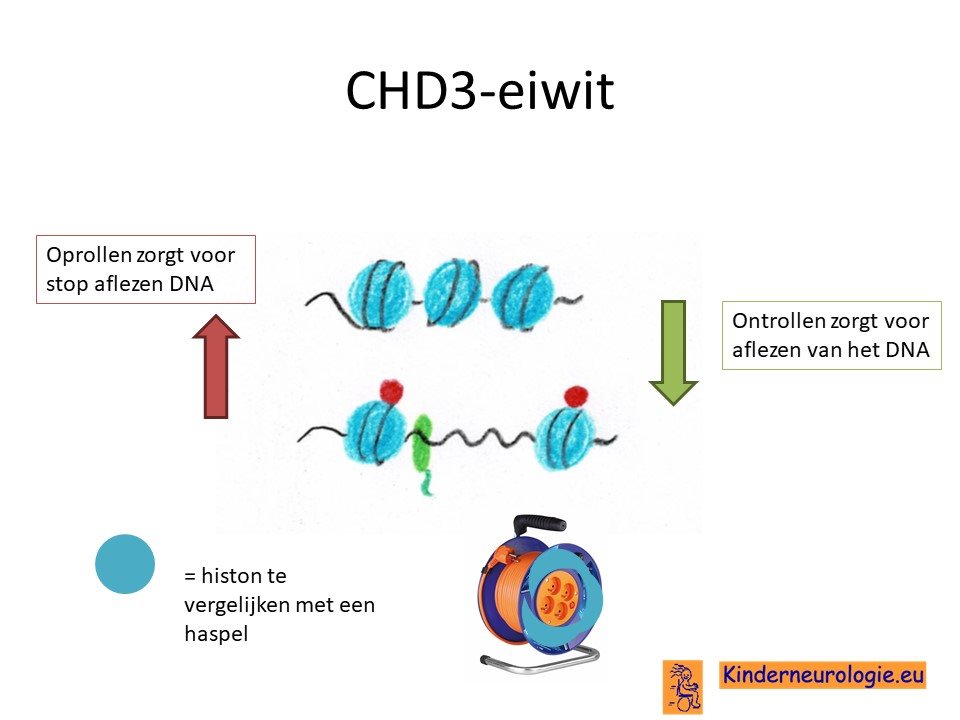 CHD3-eiwit

Oprollen zorgt voor stop aflezen DNA

Ontrollen zorgt voor aflezen van het DNA

= histon te vergelijken met een haspel

Kinderneurologie.eu